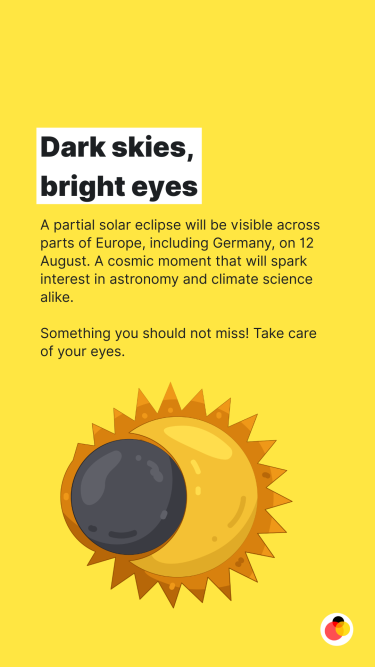 Dark skies, bright eyes

A partial solar eclipse will be visible across parts of Europe, including Germany, on 12 August. A cosmic moment that will spark interest in astronomy and climate science alike.

Something you should not miss! Take care of your eyes.